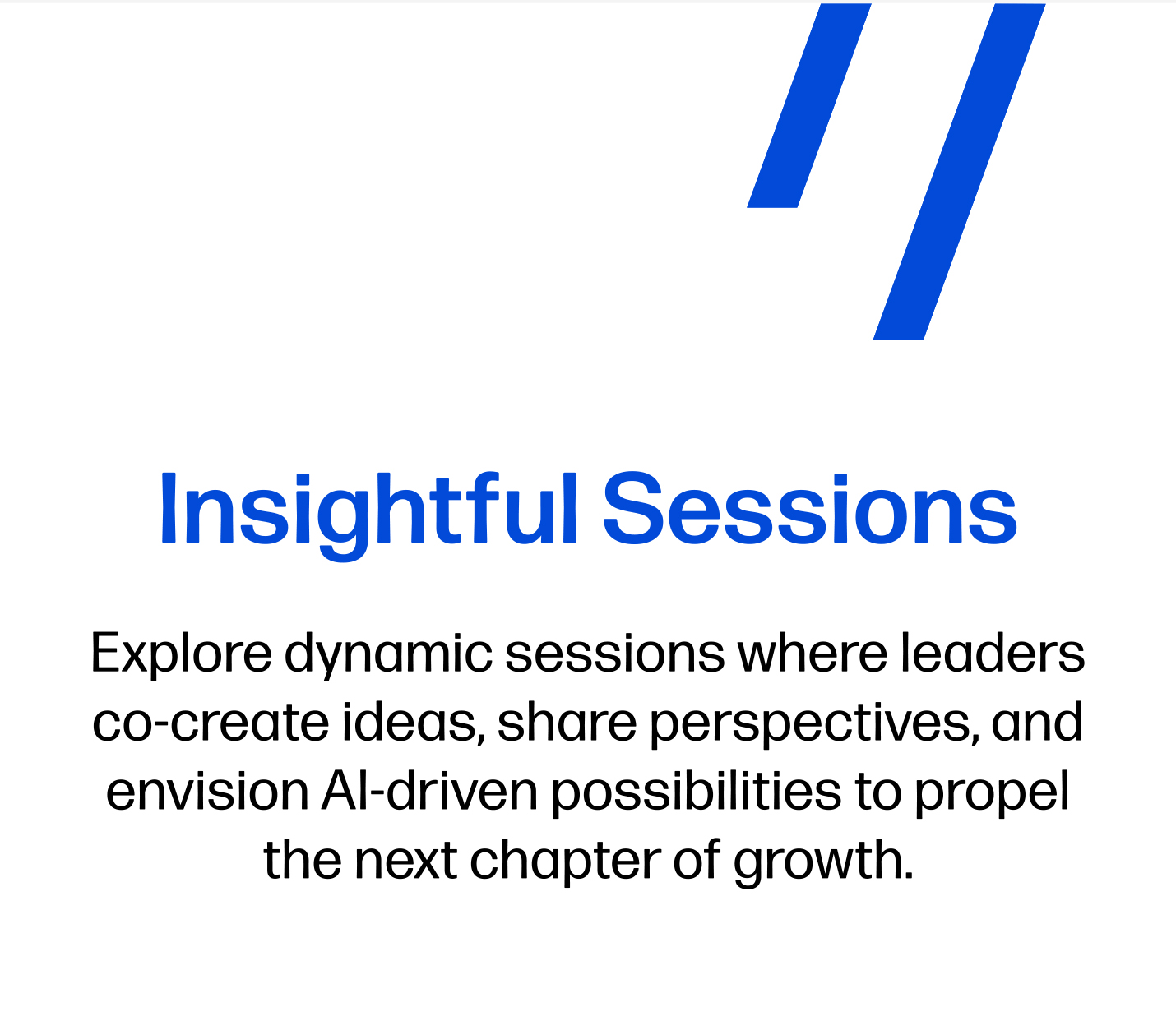 Insightful Sessions

Explore dynamic sessions where leaders co-create ideas, share perspectives, and envision AI-driven possibilities to propel the next chapter of growth.